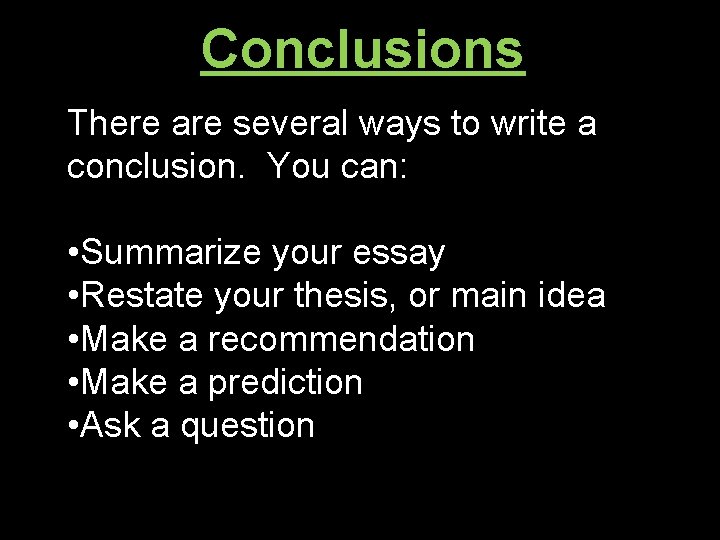 Conclusions

There are several ways to write a conclusion. You can:

•Summarize your essay
•Restate your thesis, or main idea
•Make a recommendation
•Make a prediction
•Ask a question